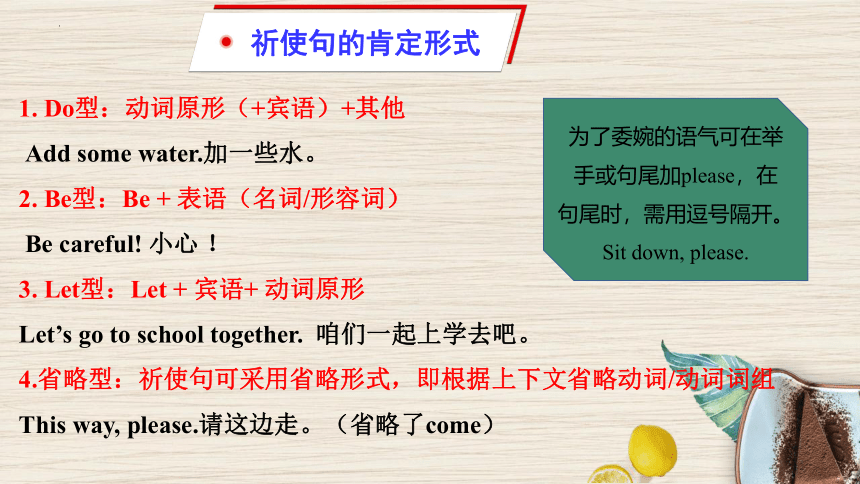 祈使句的肯定形式

1. Do型：动词原形（+宾语）+其他

Add some water.加一些水。

2. Be型：Be + 表语（名词/形容词）

Be careful! 小心！

3. Let型：Let + 宾语+ 动词原形

Let’s go to school together. 咱们一起上学去吧。

4.省略型：祈使句可采用省略形式，即根据上下文省略动词/动词词组

This way, please.请这边走。（省略了come）

为了委婉的语气可在举手或句尾加please，在句尾时，需用逗号隔开。

Sit down, please.